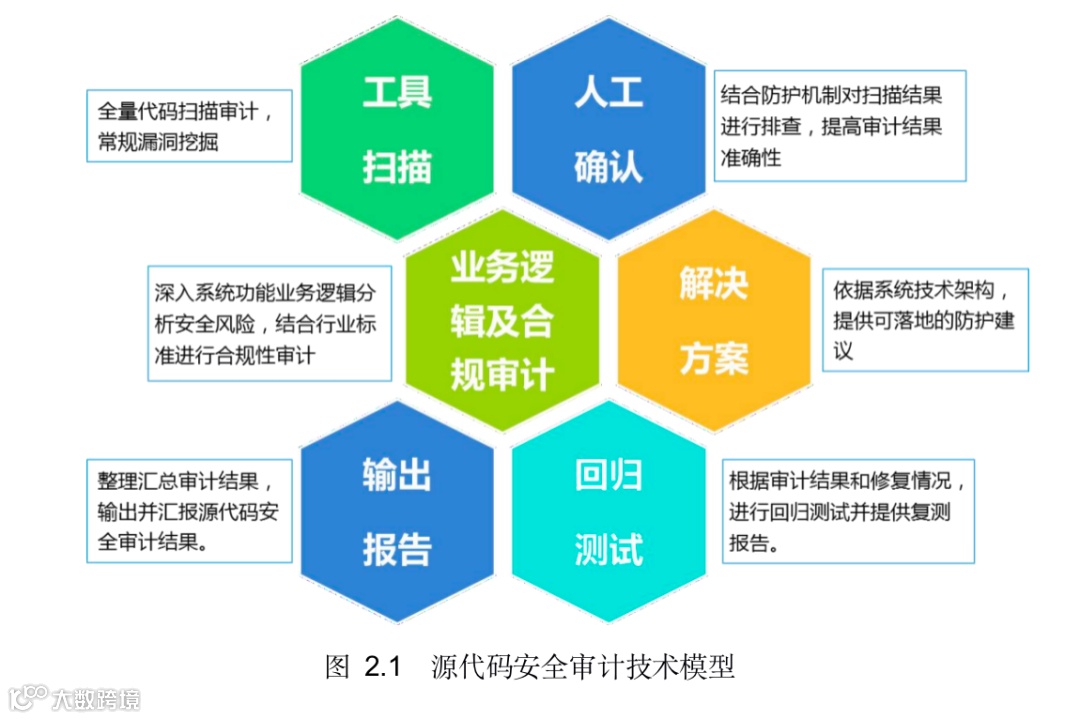 全量代码扫描审计，常规漏洞挖掘

工具扫描

人工确认

结合防护机制对扫描结果进行排查，提高审计结果准确性

深入系统功能业务逻辑分析安全风险，结合行业标准进行合规性审计

业务逻辑及合规审计

解决方案

依据系统技术架构，提供可落地的防护建议

整理汇总审计结果，输出并汇报源代码安全审计结果。

输出报告

回归测试

根据审计结果和修复情况，进行回归测试并提供复测报告。

图 2.1 源代码安全审计技术模型

大数跨境